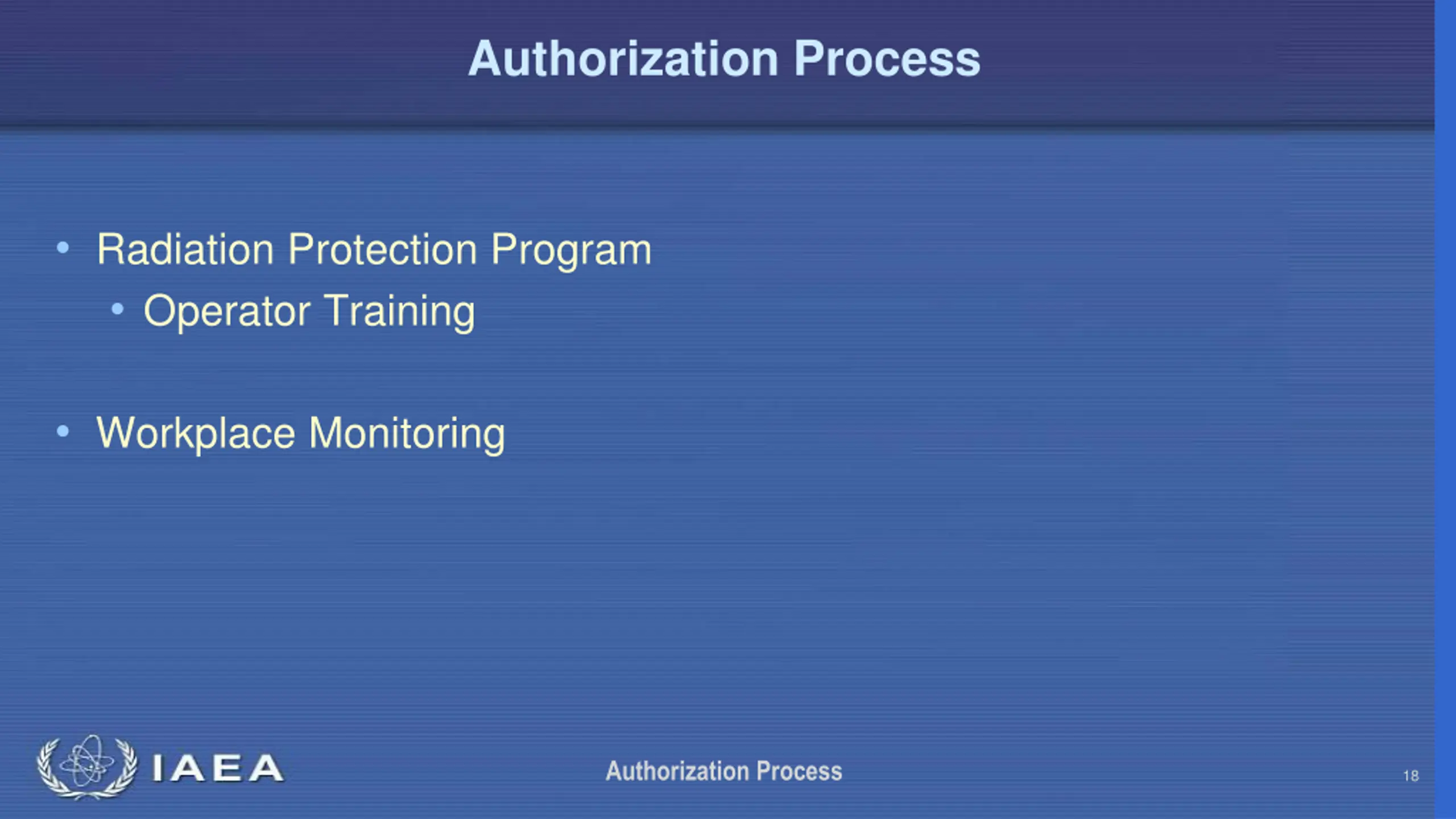 Authorization Process

• Radiation Protection Program
  • Operator Training

• Workplace Monitoring

IAEA

Authorization Process

18